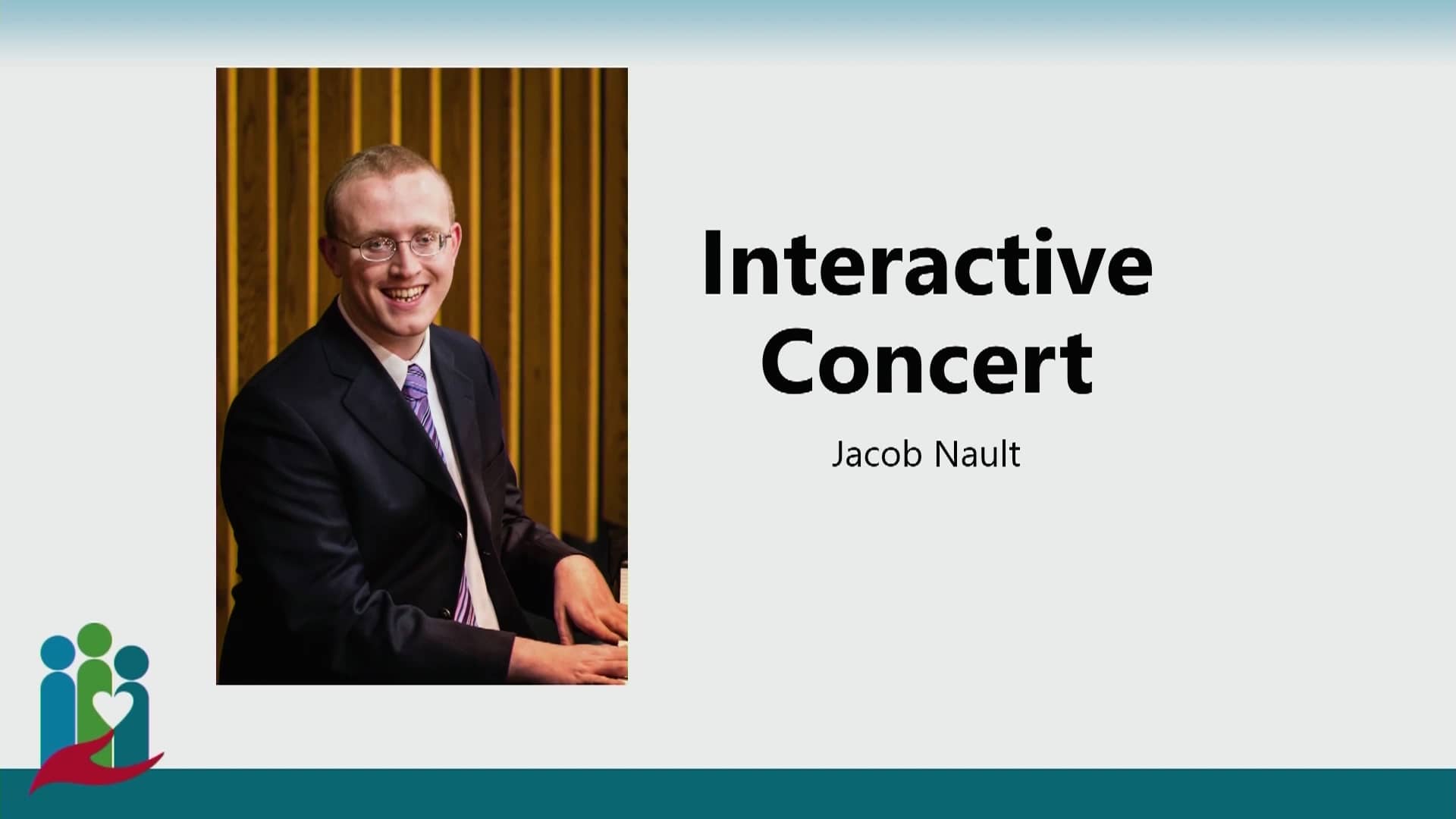 Interactive Concert

Jacob Nault